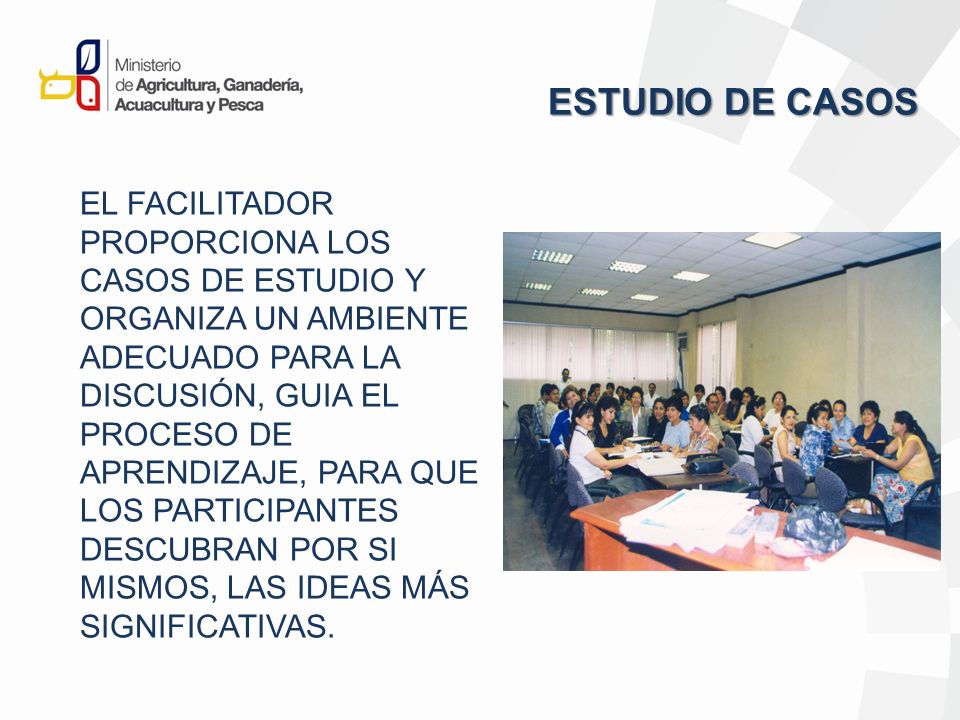 Ministerio
de Agricultura, Ganadería,
Acuacultura y Pesca

ESTUDIO DE CASOS

EL FACILITADOR PROPORCIONA LOS CASOS DE ESTUDIO Y ORGANIZA UN AMBIENTE ADECUADO PARA LA DISCUSIÓN, GUIA EL PROCESO DE APRENDIZAJE, PARA QUE LOS PARTICIPANTES DESCUBRAN POR SI MISMOS, LAS IDEAS MÁS SIGNIFICATIVAS.